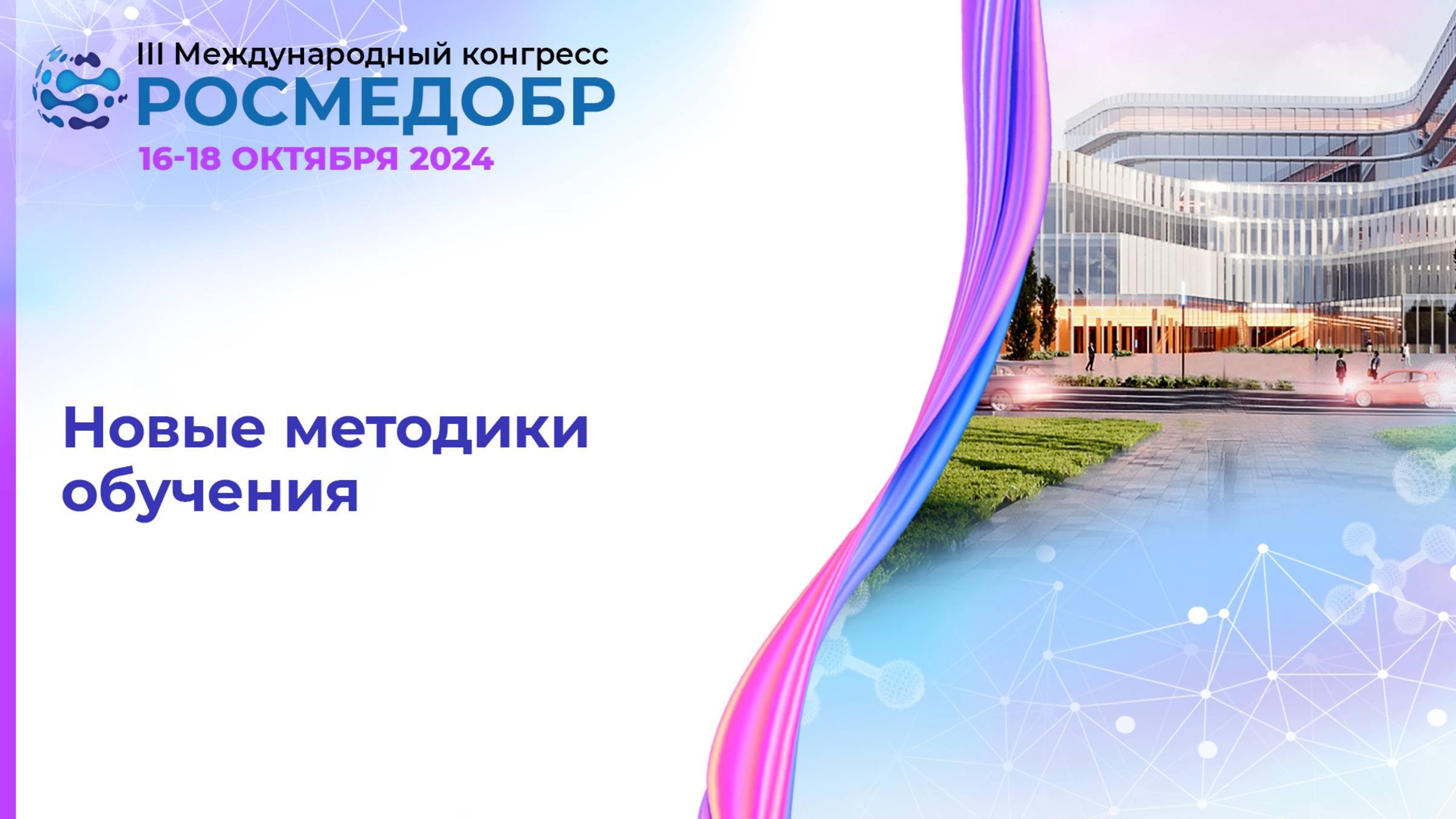 III Международный конгресс
РОСМЕДОБР
16-18 ОКТЯБРЯ 2024

Новые методики обучения